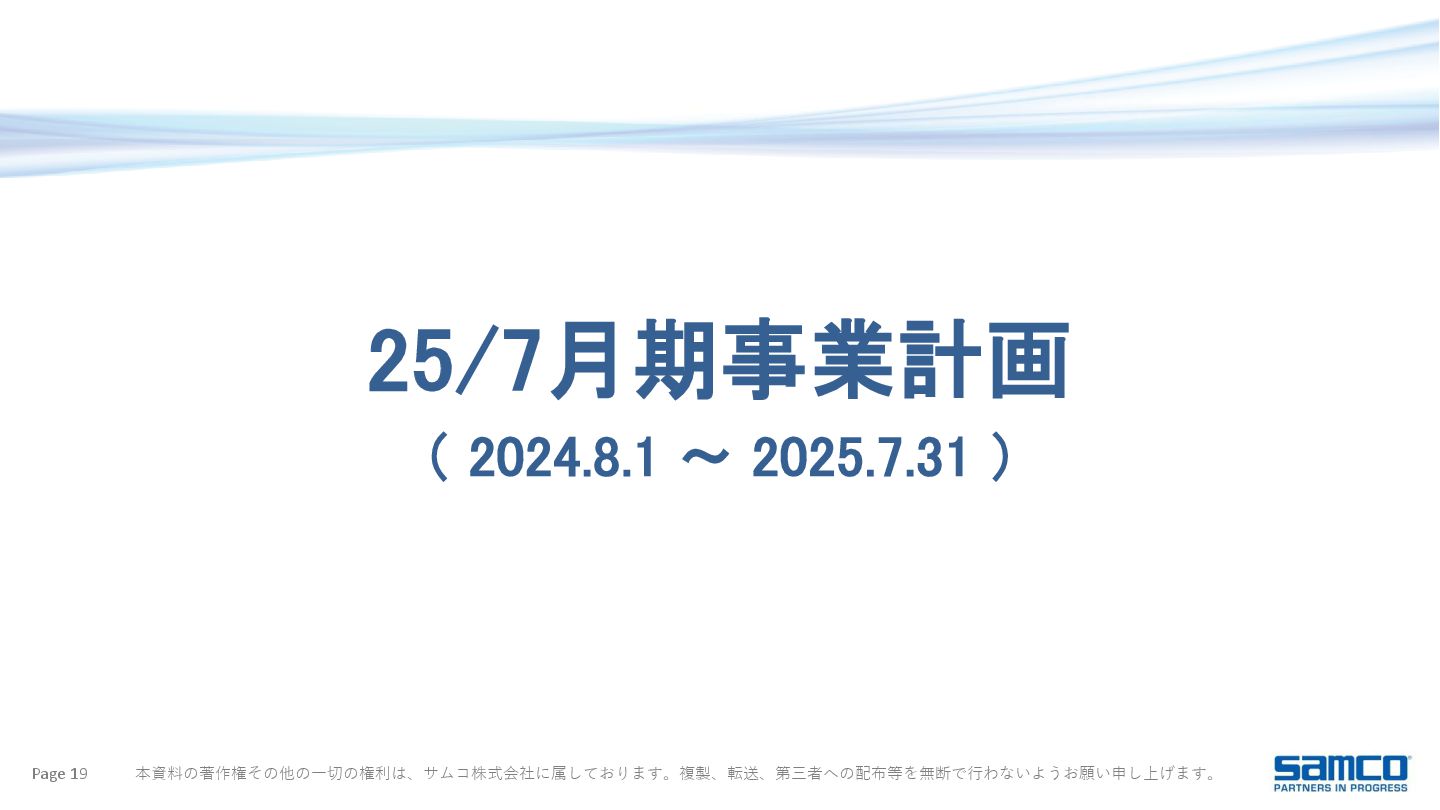 25/7月期事業計画

（ 2024.8.1 ～ 2025.7.31 ）

Page 19

本資料の著作権その他の一切の権利は、サムコ株式会社に属しております。複製、転送、第三者への配布等を無断で行わないようお願い申し上げます。

samco
PARTNERS IN PROGRESS